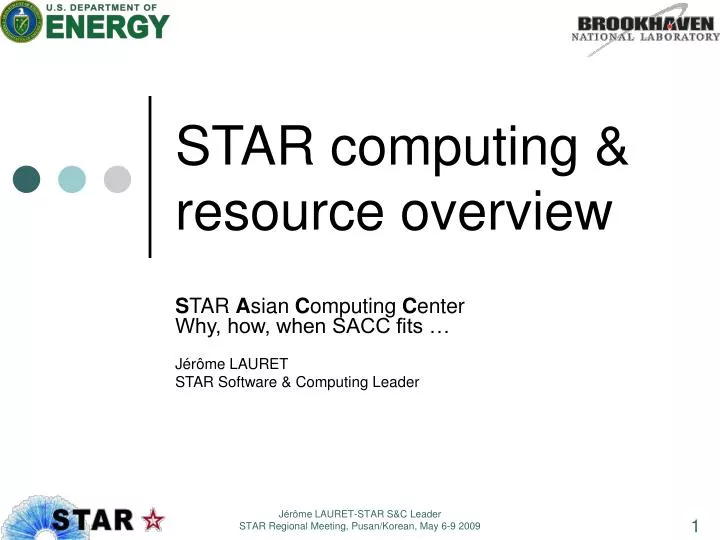 U.S. DEPARTMENT OF
ENERGY

BROOKHAVEN
NATIONAL LABORATORY

STAR computing & resource overview

STAR Asian Computing Center
Why, how, when SACC fits …

Jérôme LAURET
STAR Software & Computing Leader

STAR

Jérôme LAURET-STAR S&C Leader
STAR Regional Meeting, Pusan/Korean, May 6-9 2009

1